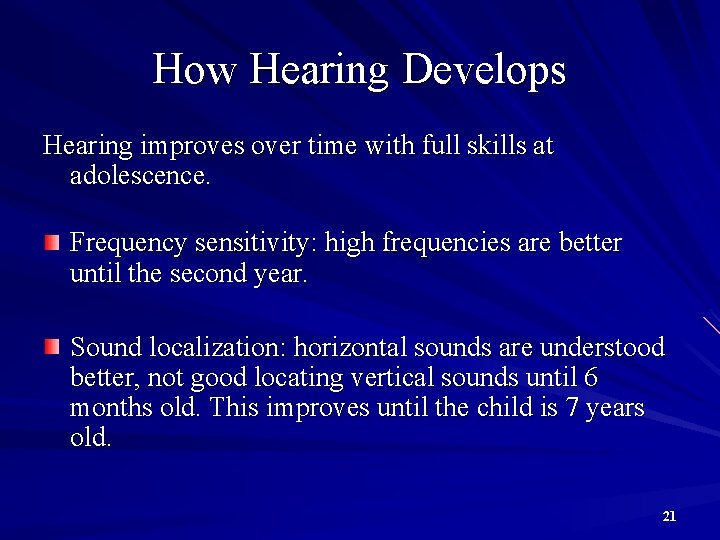 How Hearing Develops

Hearing improves over time with full skills at adolescence.

Frequency sensitivity: high frequencies are better until the second year.

Sound localization: horizontal sounds are understood better, not good locating vertical sounds until 6 months old. This improves until the child is 7 years old.

21